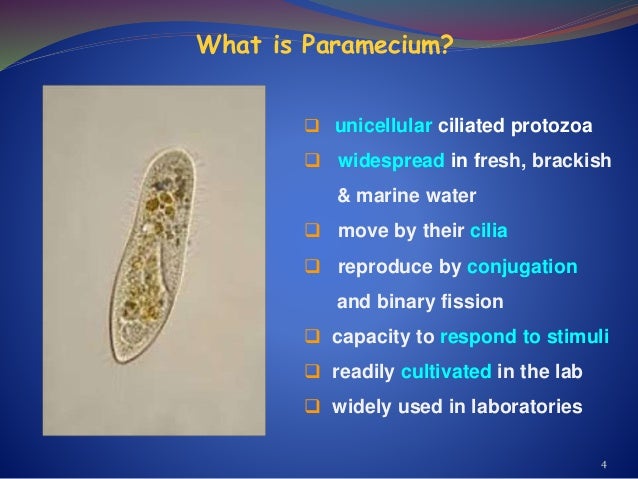 What is Paramecium?

❑ unicellular ciliated protozoa
❑ widespread in fresh, brackish & marine water
❑ move by their cilia
❑ reproduce by conjugation and binary fission
❑ capacity to respond to stimuli
❑ readily cultivated in the lab
❑ widely used in laboratories

4